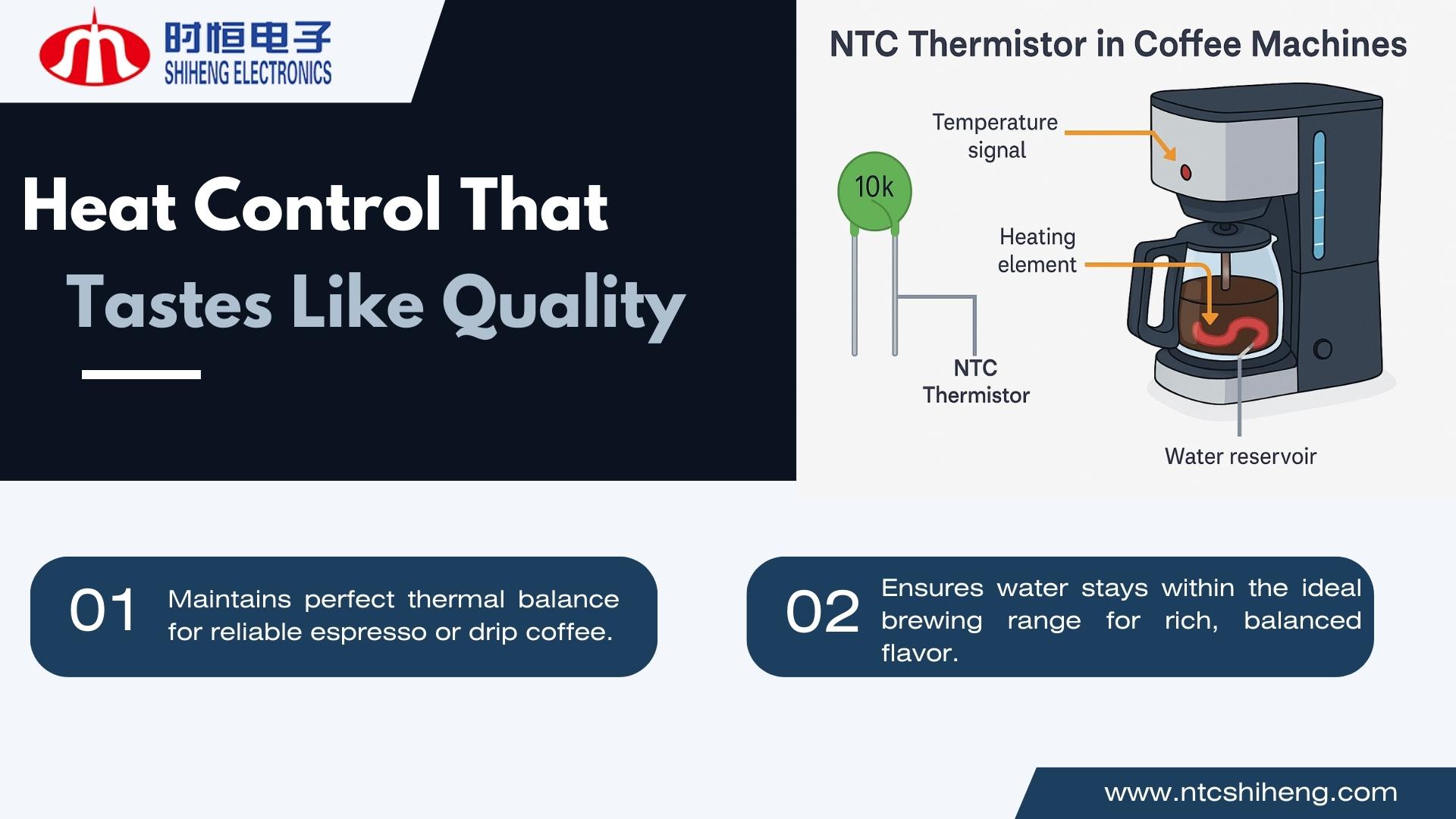 时恒电子
SHIHENG ELECTRONICS

Heat Control That
Tastes Like Quality

NTC Thermistor in Coffee Machines

Temperature signal

10k

Heating element

NTC Thermistor

Water reservoir

01 Maintains perfect thermal balance for reliable espresso or drip coffee.

02 Ensures water stays within the ideal brewing range for rich, balanced flavor.

www.ntcshiheng.com